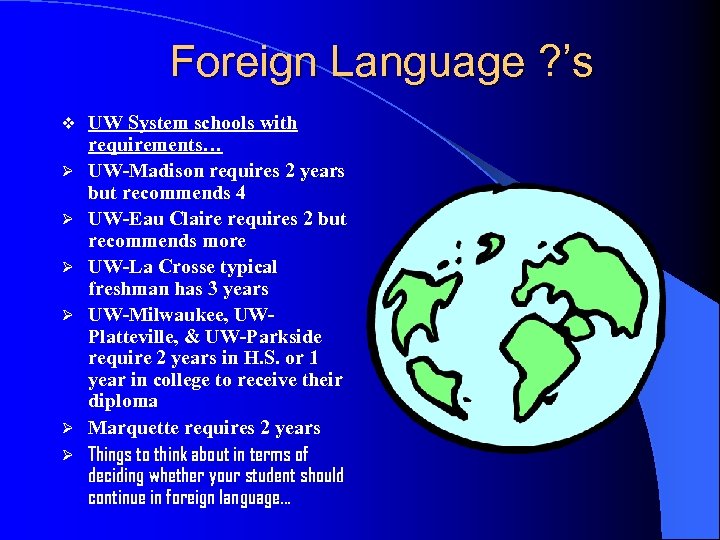 Foreign Language ?'s

❖ UW System schools with requirements…

➢ UW-Madison requires 2 years but recommends 4

➢ UW-Eau Claire requires 2 but recommends more

➢ UW-La Crosse typical freshman has 3 years

➢ UW-Milwaukee, UW-Platteville, & UW-Parkside require 2 years in H.S. or 1 year in college to receive their diploma

➢ Marquette requires 2 years

➢ Things to think about in terms of deciding whether your student should continue in foreign language…